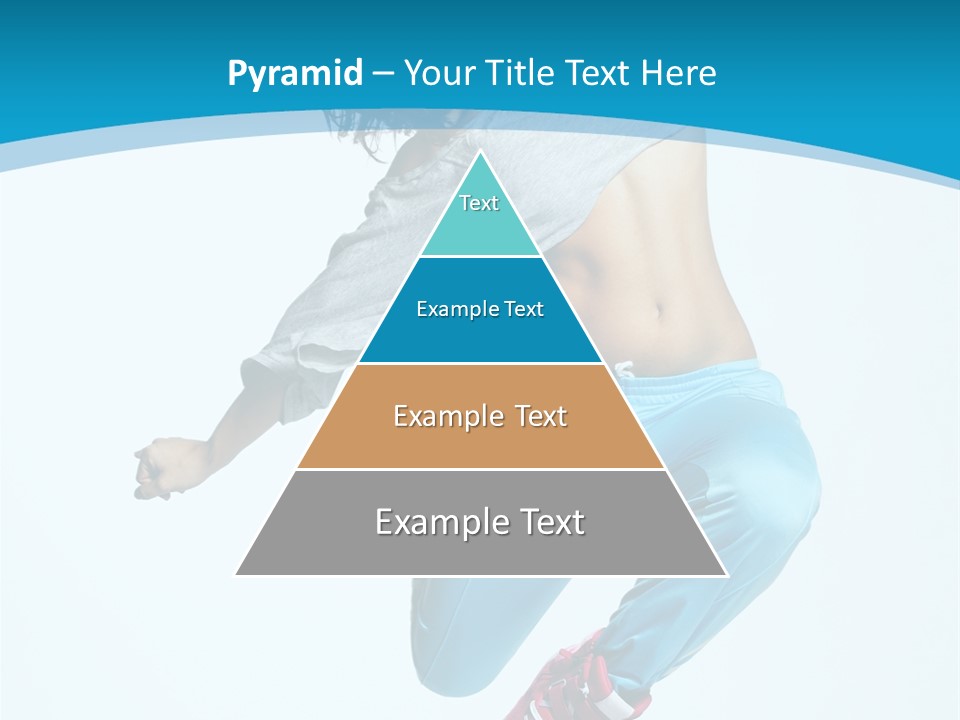 Pyramid – Your Title Text Here

Text

Example Text

Example Text

Example Text